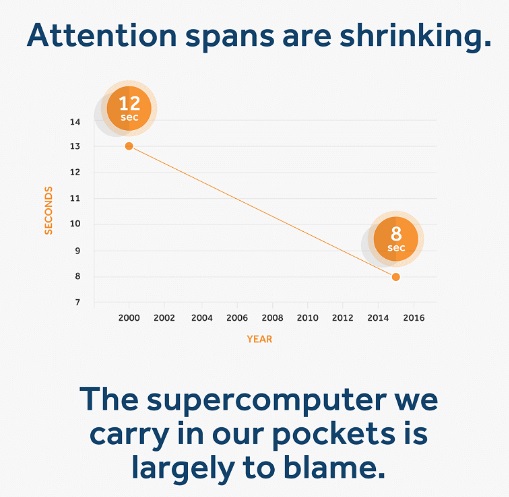 Attention spans are shrinking.

12 sec

8 sec

SECONDS

14
13
12
11
10
9
8
7

2000 2002 2004 2006 2008 2010 2012 2014 2016

YEAR

The supercomputer we carry in our pockets is largely to blame.